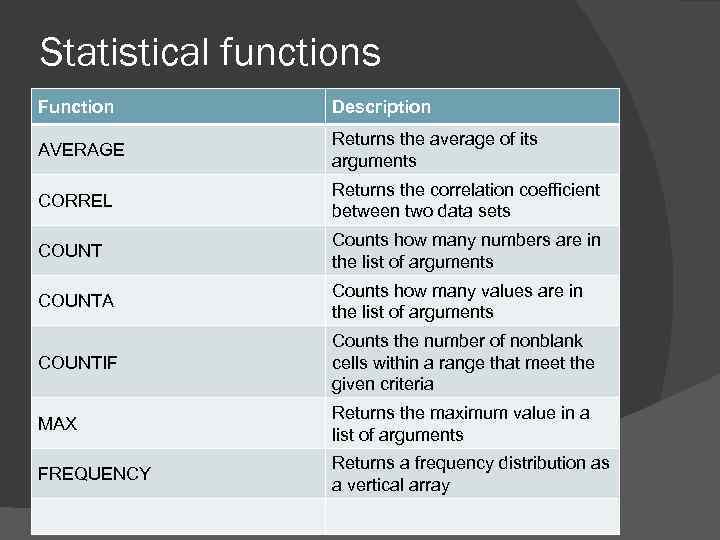 Statistical functions

| Function | Description |
|---|---|
| AVERAGE | Returns the average of its arguments |
| CORREL | Returns the correlation coefficient between two data sets |
| COUNT | Counts how many numbers are in the list of arguments |
| COUNTA | Counts how many values are in the list of arguments |
| COUNTIF | Counts the number of nonblank cells within a range that meet the given criteria |
| MAX | Returns the maximum value in a list of arguments |
| FREQUENCY | Returns a frequency distribution as a vertical array |
| | |